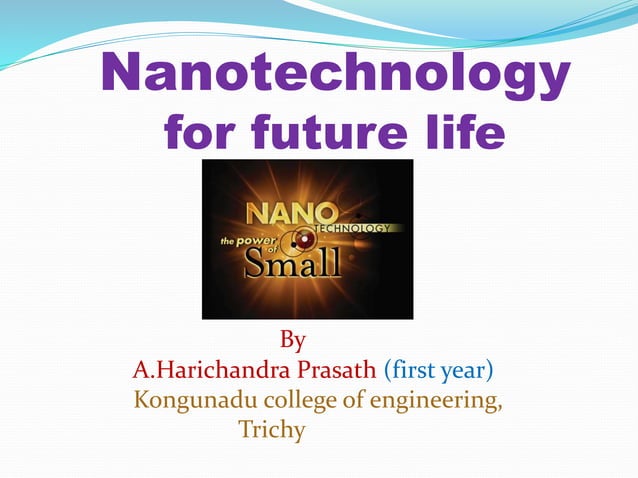 Nanotechnology for future life

NANO TECHNOLOGY
the power of Small

By
A.Harichandra Prasath (first year)
Kongunadu college of engineering, Trichy